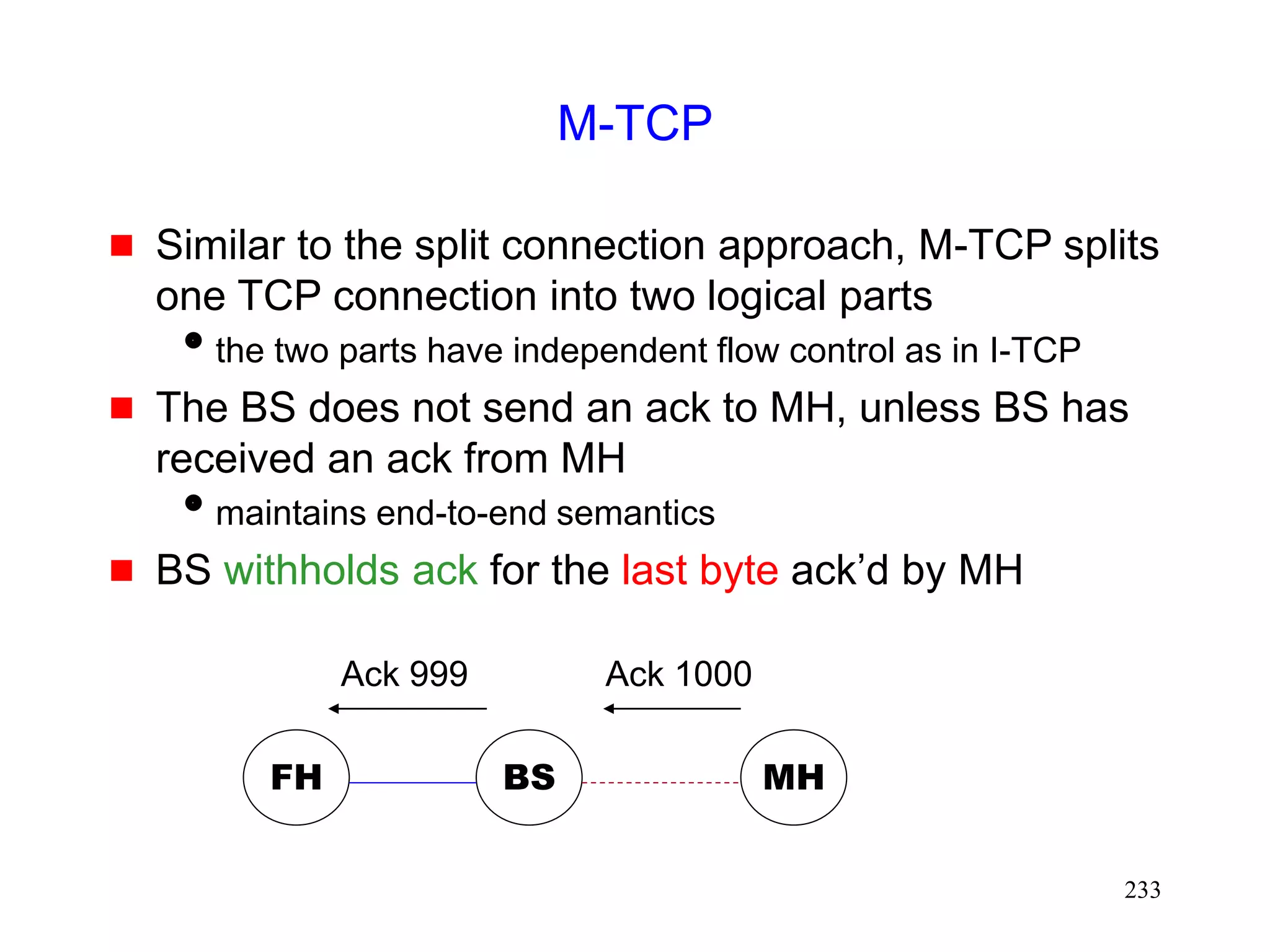 M-TCP

Similar to the split connection approach, M-TCP splits one TCP connection into two logical parts

the two parts have independent flow control as in I-TCP

The BS does not send an ack to MH, unless BS has received an ack from MH

maintains end-to-end semantics

BS withholds ack for the last byte ack'd by MH

Ack 999

Ack 1000

FH

BS

MH

233